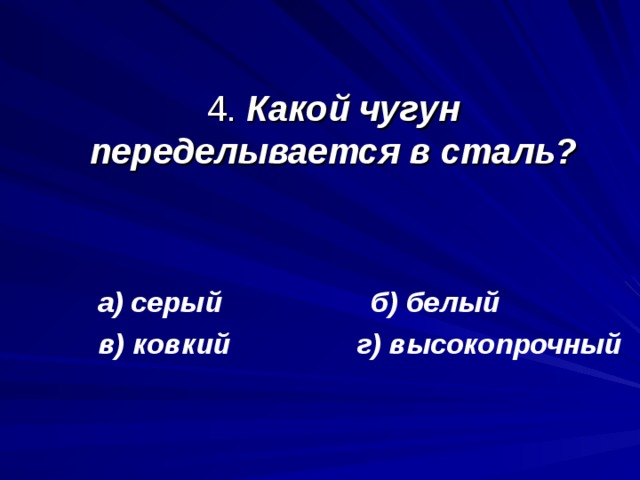 4. Какой чугун переделывается в сталь?

а) серый б) белый

в) ковкий г) высокопрочный